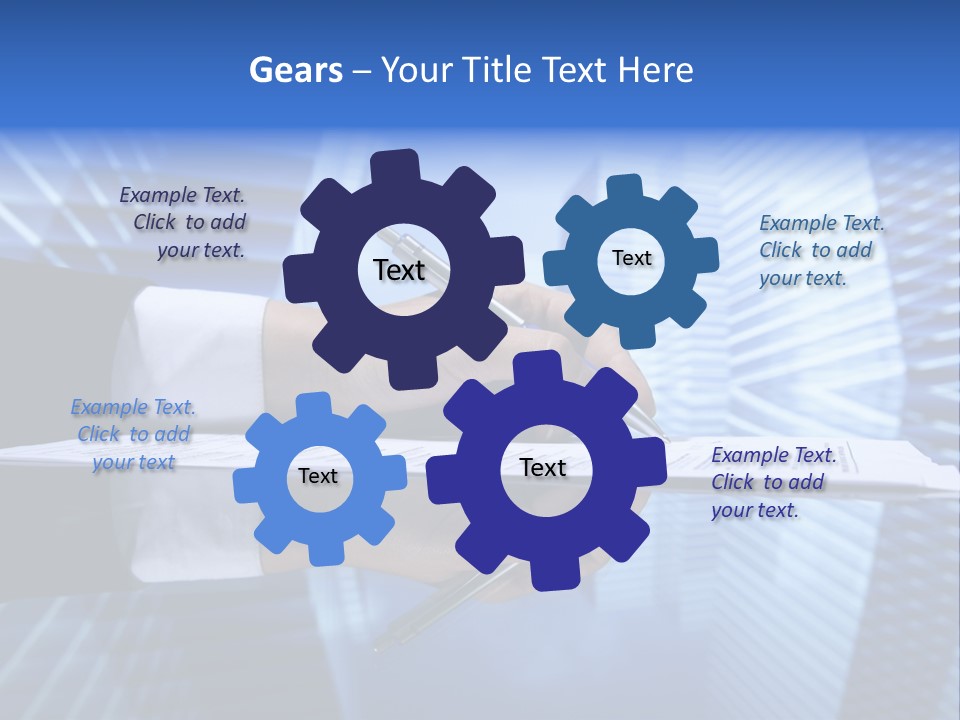 Gears – Your Title Text Here

Example Text. Click to add your text.

Text

Text

Example Text. Click to add your text.

Example Text. Click to add your text

Text

Text

Example Text. Click to add your text.